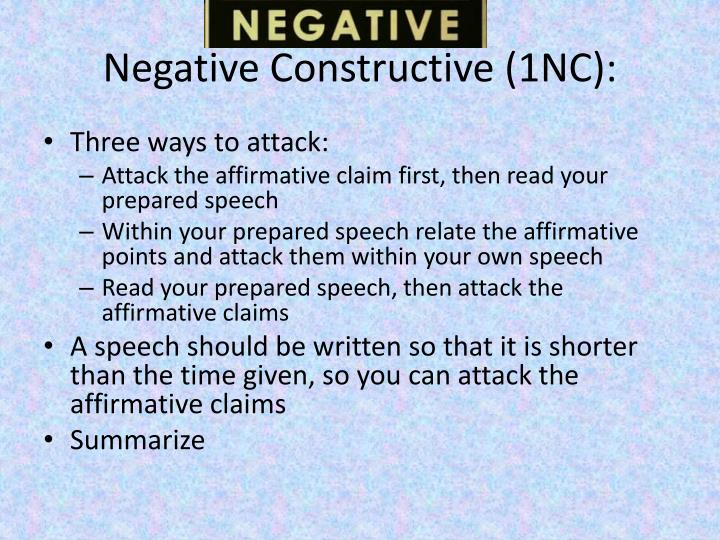 NEGATIVE

Negative Constructive (1NC):

• Three ways to attack:
– Attack the affirmative claim first, then read your prepared speech
– Within your prepared speech relate the affirmative points and attack them within your own speech
– Read your prepared speech, then attack the affirmative claims
• A speech should be written so that it is shorter than the time given, so you can attack the affirmative claims
• Summarize